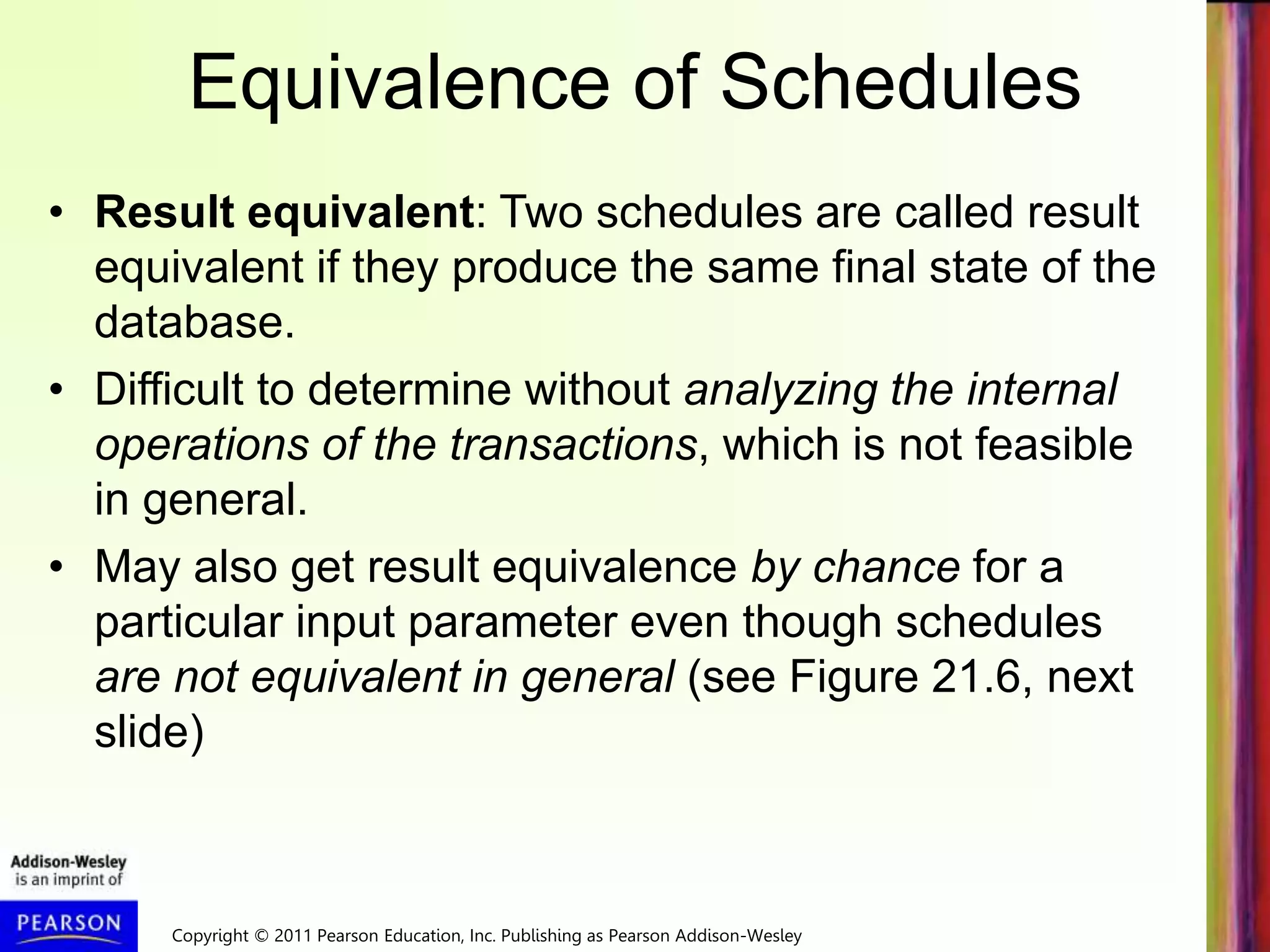 Equivalence of Schedules

• Result equivalent: Two schedules are called result equivalent if they produce the same final state of the database.

• Difficult to determine without analyzing the internal operations of the transactions, which is not feasible in general.

• May also get result equivalence by chance for a particular input parameter even though schedules are not equivalent in general (see Figure 21.6, next slide)

Addison-Wesley is an imprint of

PEARSON

Copyright © 2011 Pearson Education, Inc. Publishing as Pearson Addison-Wesley